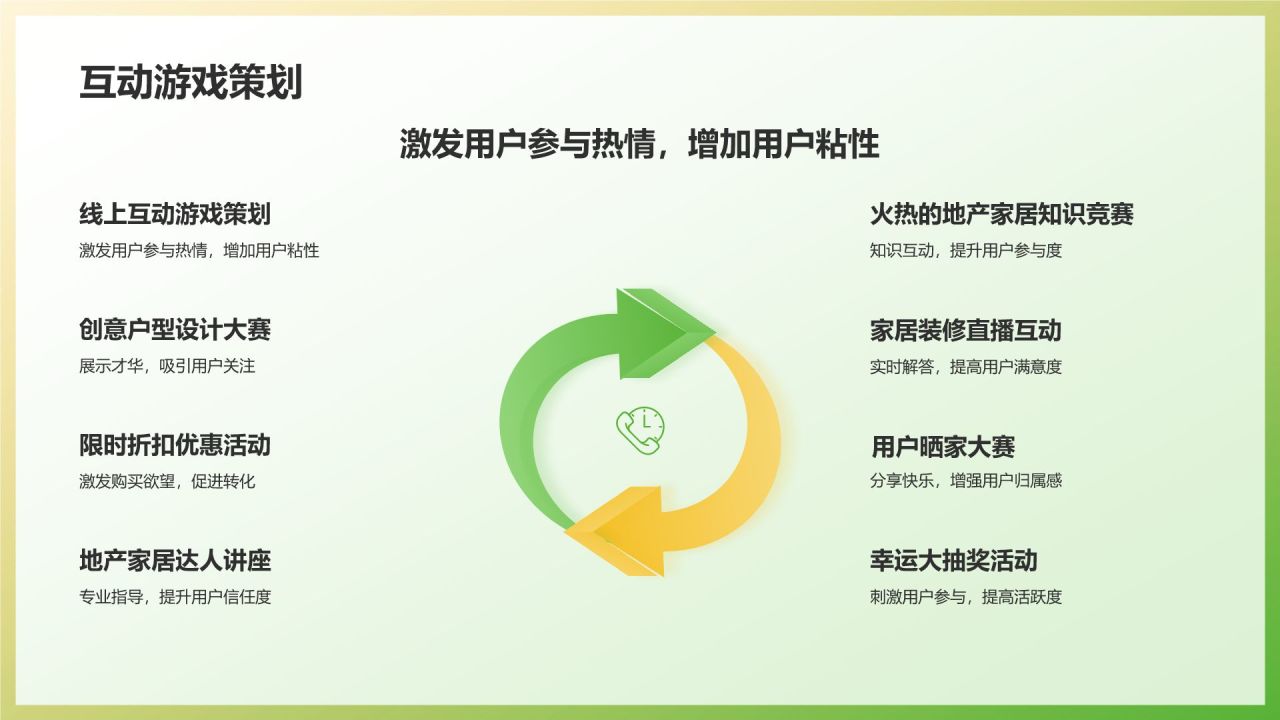 互动游戏策划

激发用户参与热情，增加用户粘性

线上互动游戏策划
激发用户参与热情，增加用户粘性

创意户型设计大赛
展示才华，吸引用户关注

限时折扣优惠活动
激发购买欲望，促进转化

地产家居达人讲座
专业指导，提升用户信任度

火热的地产家居知识竞赛
知识互动，提升用户参与度

家居装修直播互动
实时解答，提高用户满意度

用户晒家大赛
分享快乐，增强用户归属感

幸运大抽奖活动
刺激用户参与，提高活跃度